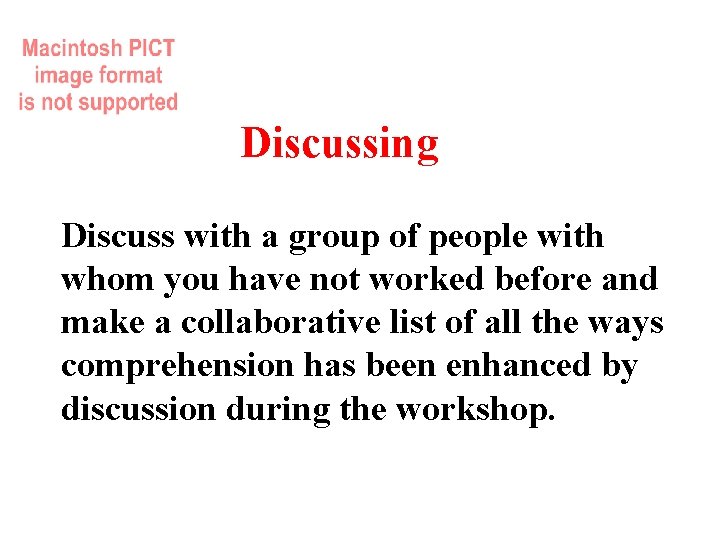 Macintosh PICT image format is not supported

Discussing

Discuss with a group of people with whom you have not worked before and make a collaborative list of all the ways comprehension has been enhanced by discussion during the workshop.